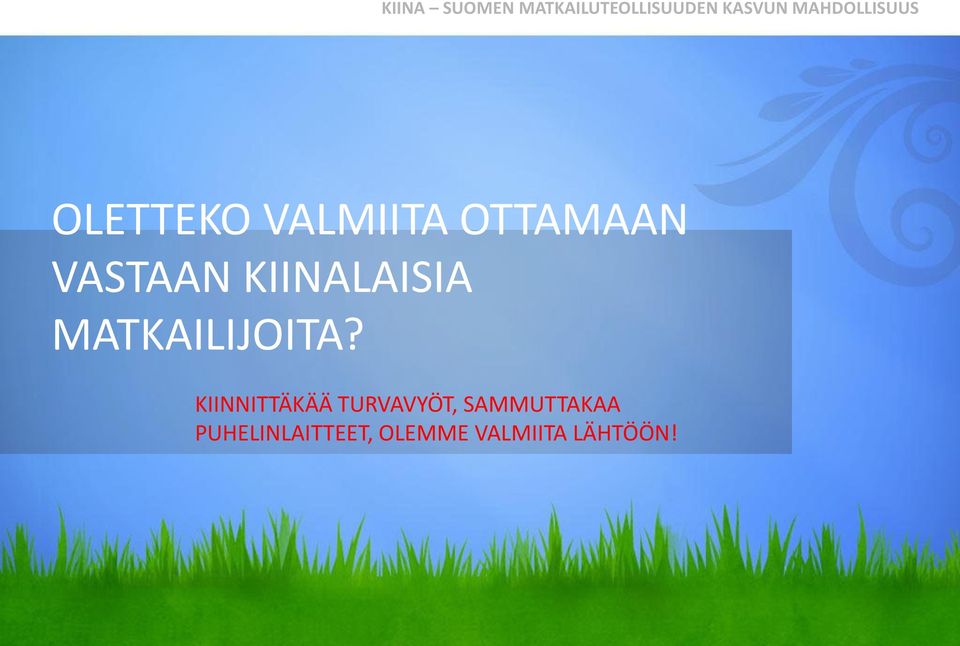 KIINA – SUOMEN MATKAILUTEOLLISUUDEN KASVUN MAHDOLLISUUS

OLETTEKO VALMIITA OTTAMAAN VASTAAN KIINALAISIA MATKAILIJOITA?

KIINNITTÄKÄÄ TURVAVYÖT, SAMMUTTAKAA PUHELINLAITTEET, OLEMME VALMIITA LÄHTÖÖN!